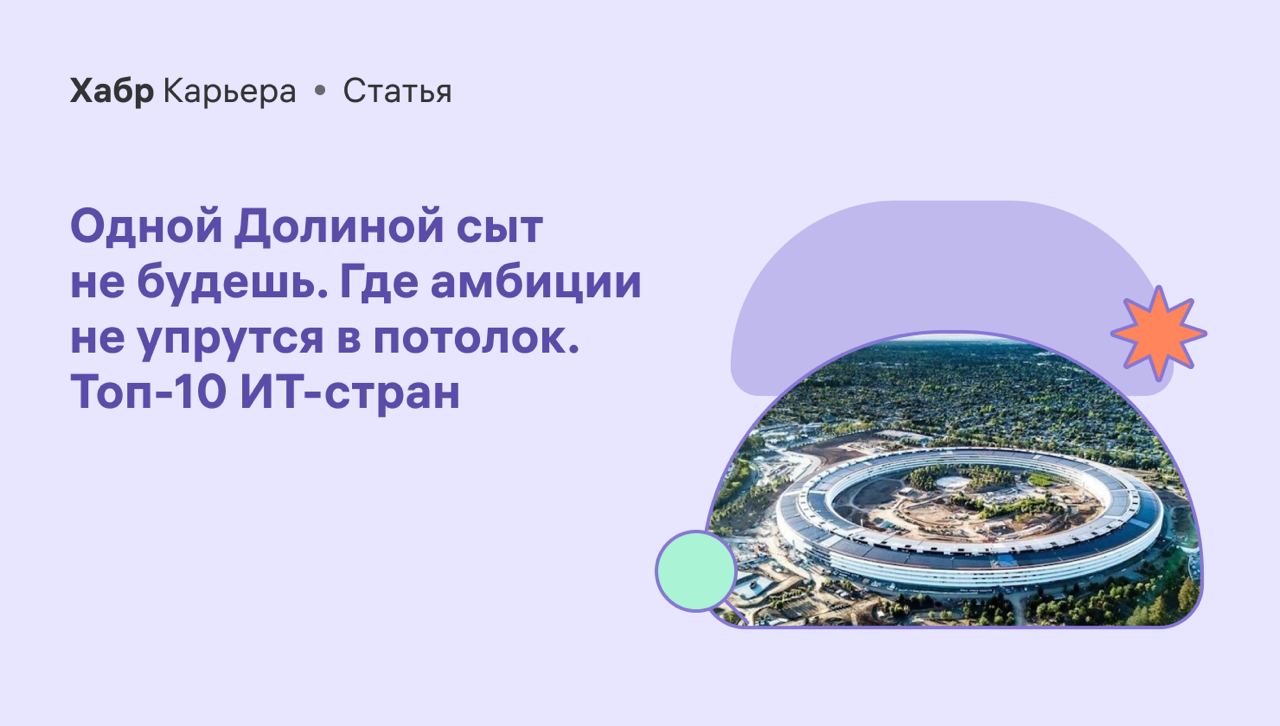 Хабр Карьера • Статья

Одной Долиной сыт не будешь. Где амбиции не упрутся в потолок. Топ-10 ИТ-стран